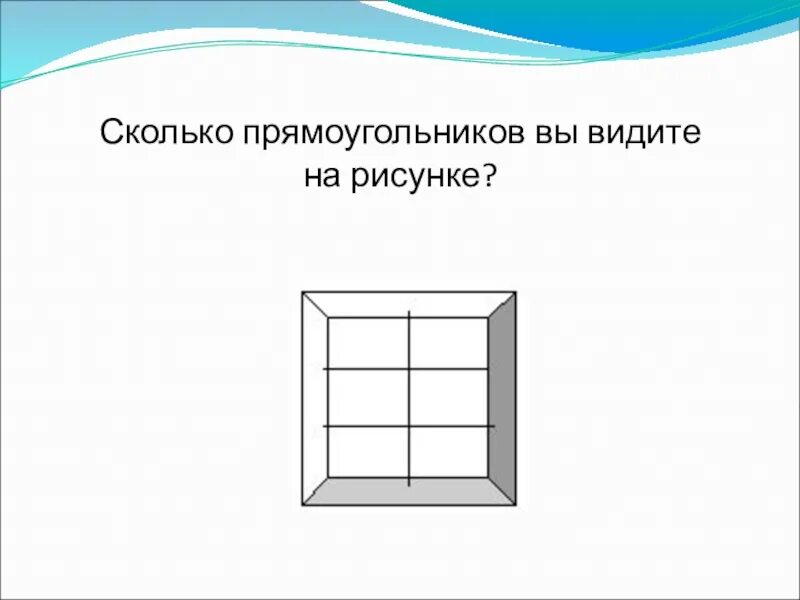 Сколько прямоугольников вы видите на рисунке?